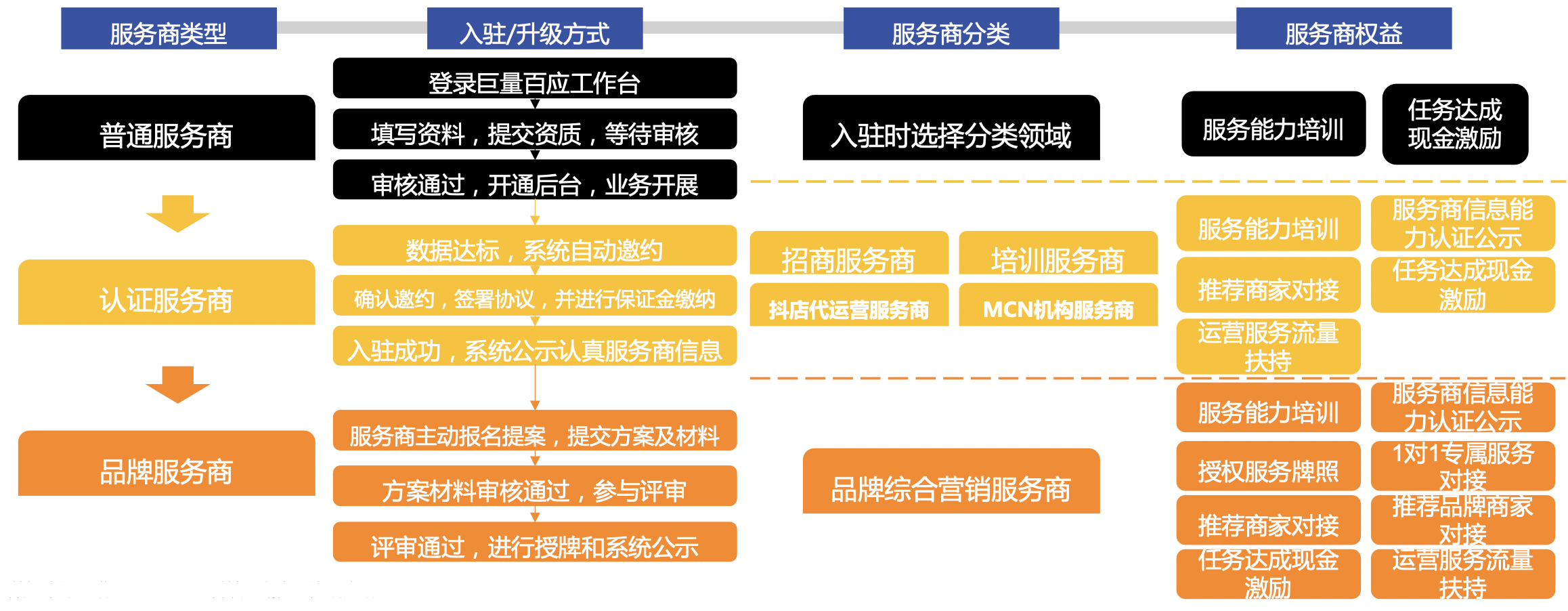 服务商类型

入驻/升级方式

服务商分类

服务商权益

普通服务商

认证服务商

品牌服务商

登录巨量百应工作台

填写资料，提交资质，等待审核

审核通过，开通后台，业务开展

数据达标，系统自动邀约

确认邀约，签署协议，并进行保证金缴纳

入驻成功，系统公示认真服务商信息

服务商主动报名提案，提交方案及材料

方案材料审核通过，参与评审

评审通过，进行授牌和系统公示

入驻时选择分类领域

招商服务商

培训服务商

抖店代运营服务商

MCN机构服务商

品牌综合营销服务商

服务能力培训

任务达成现金激励

服务能力培训

服务商信息能力认证公示

推荐商家对接

任务达成现金激励

运营服务流量扶持

服务能力培训

服务商信息能力认证公示

授权服务牌照

1对1专属服务对接

推荐商家对接

推荐品牌商家对接

任务达成现金激励

运营服务流量扶持